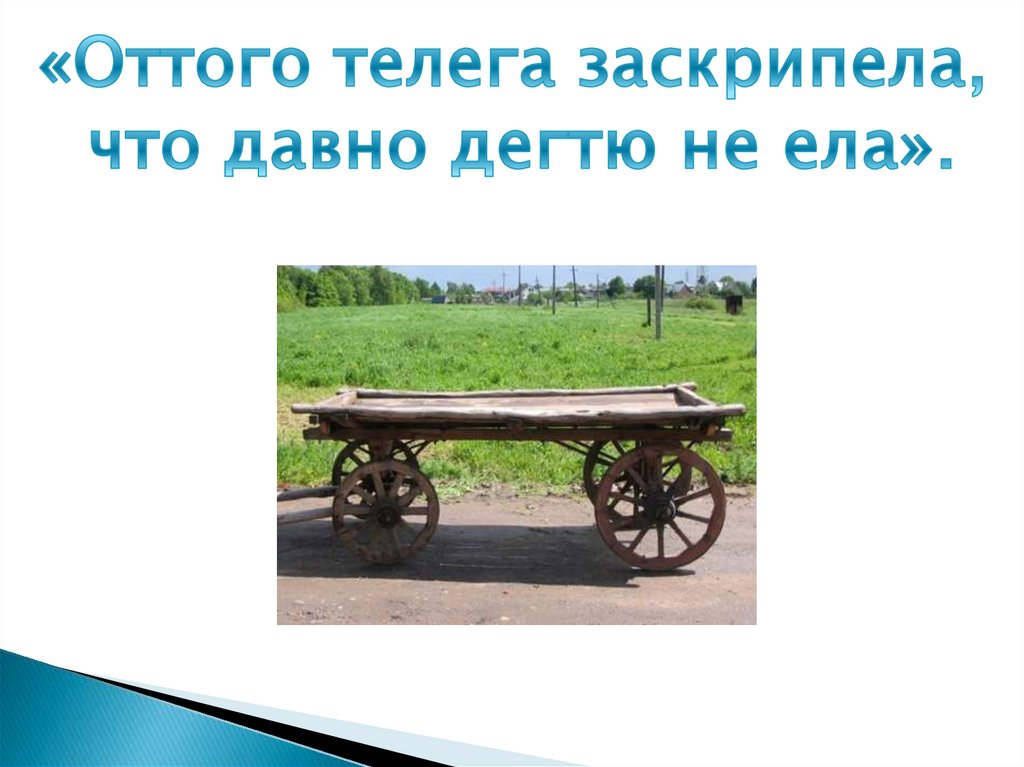 «Оттого телега заскрипела, что давно дегтю не ела».